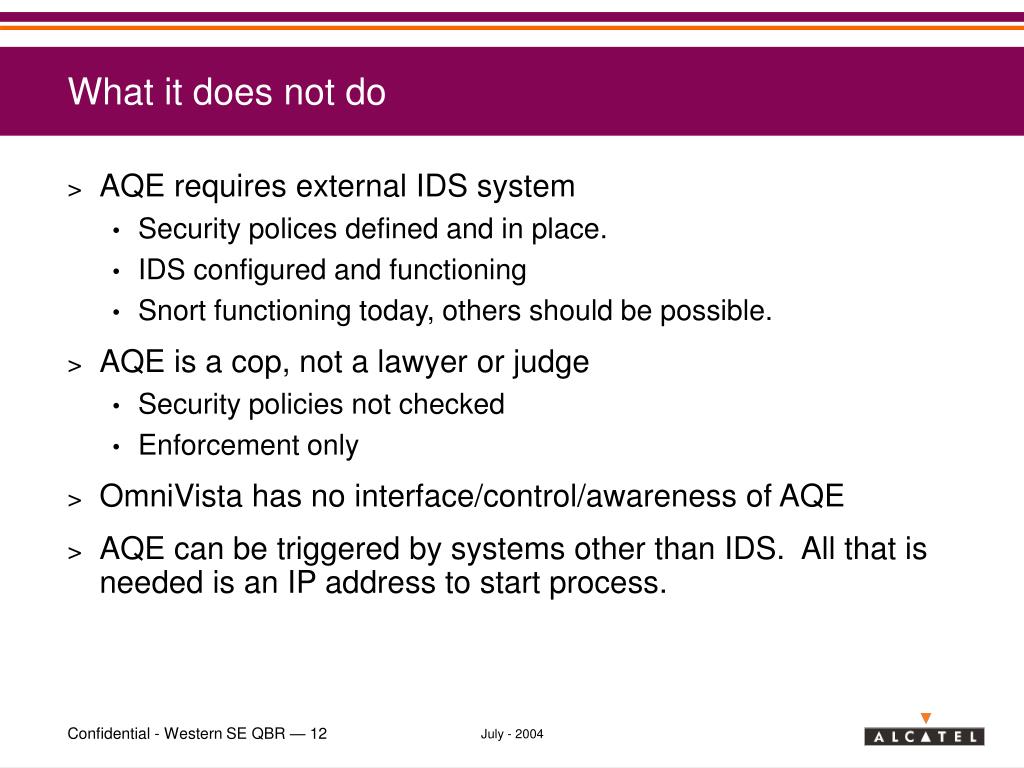 What it does not do

> AQE requires external IDS system
• Security polices defined and in place.
• IDS configured and functioning
• Snort functioning today, others should be possible.

> AQE is a cop, not a lawyer or judge
• Security policies not checked
• Enforcement only

> OmniVista has no interface/control/awareness of AQE

> AQE can be triggered by systems other than IDS. All that is needed is an IP address to start process.

Confidential - Western SE QBR — 12

July - 2004

ALCATEL